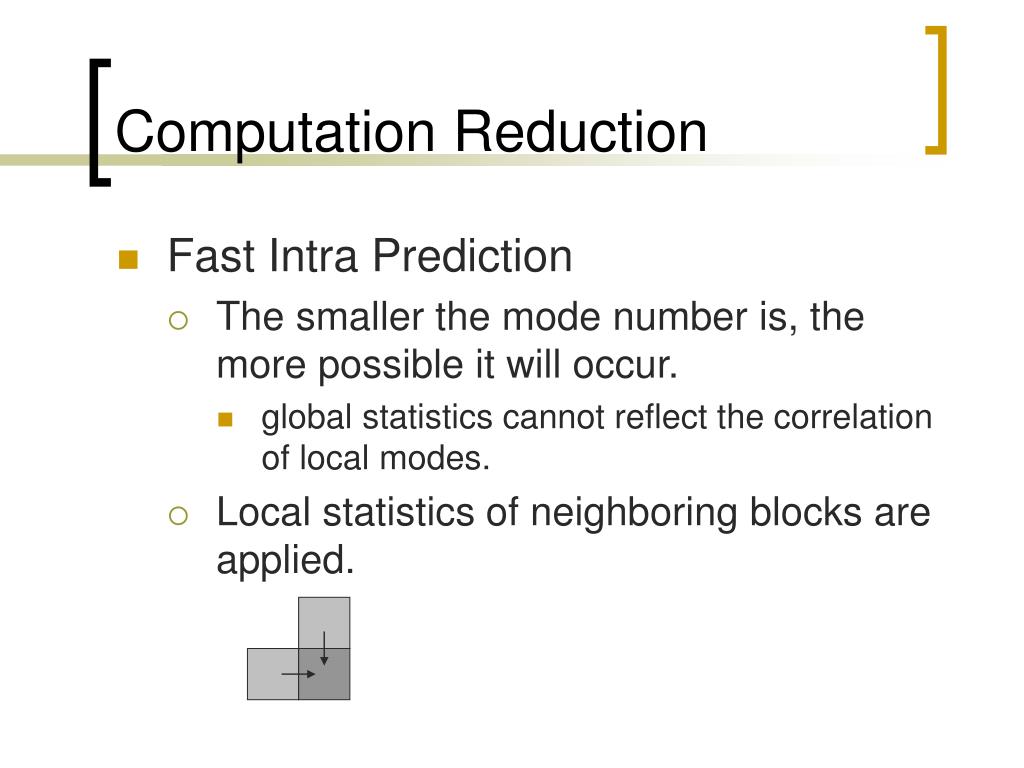 Computation Reduction

Fast Intra Prediction

The smaller the mode number is, the more possible it will occur.

global statistics cannot reflect the correlation of local modes.

Local statistics of neighboring blocks are applied.